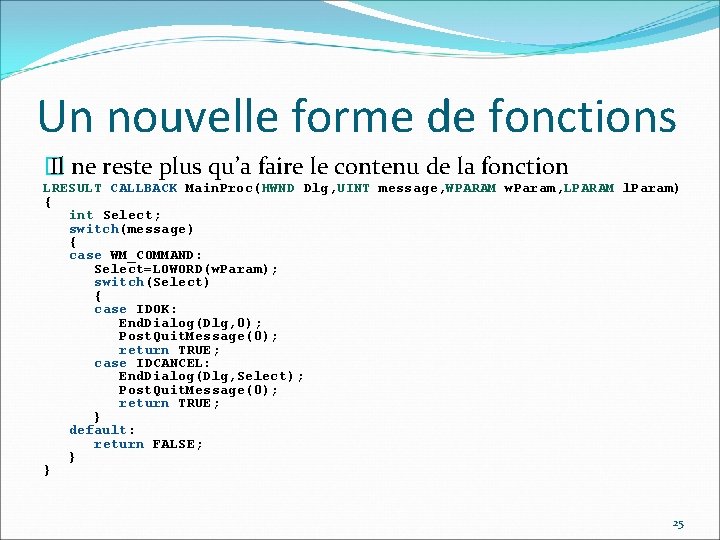 Un nouvelle forme de fonctions

Il ne reste plus qu'a faire le contenu de la fonction

LRESULT CALLBACK MainProc(HWND Dlg,UINT message,WPARAM wParam,LPARAM lParam)
{
    int Select;
    switch(message)
    {
    case WM_COMMAND:
        Select=LOWORD(wParam);
        switch(Select)
        {
        case IDOK:
            EndDialog(Dlg,0);
            PostQuitMessage(0);
            return TRUE;
        case IDCANCEL:
            EndDialog(Dlg,Select);
            PostQuitMessage(0);
            return TRUE;
        }
    default:
        return FALSE;
    }
}

25